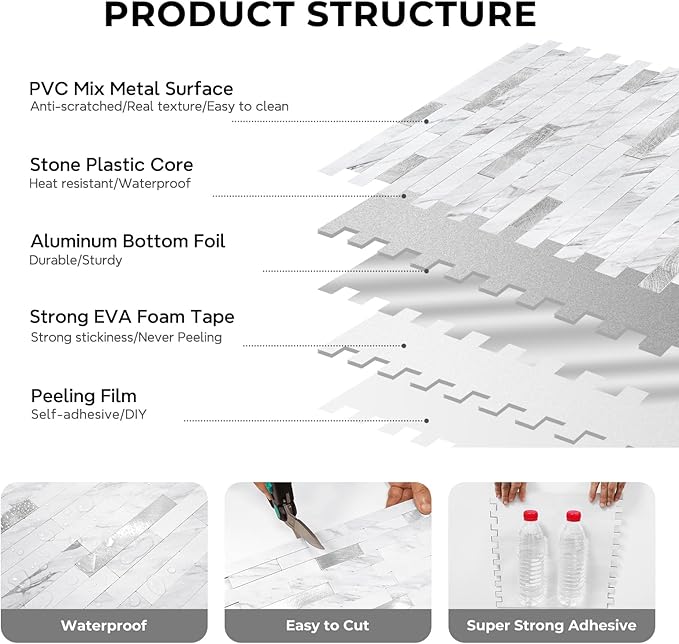 PRODUCT STRUCTURE

PVC Mix Metal Surface
Anti-scratched/Real texture/Easy to clean

Stone Plastic Core
Heat resistant/Waterproof

Aluminum Bottom Foil
Durable/Sturdy

Strong EVA Foam Tape
Strong stickiness/Never Peeling

Peeling Film
Self-adhesive/DIY

Waterproof

Easy to Cut

Super Strong Adhesive